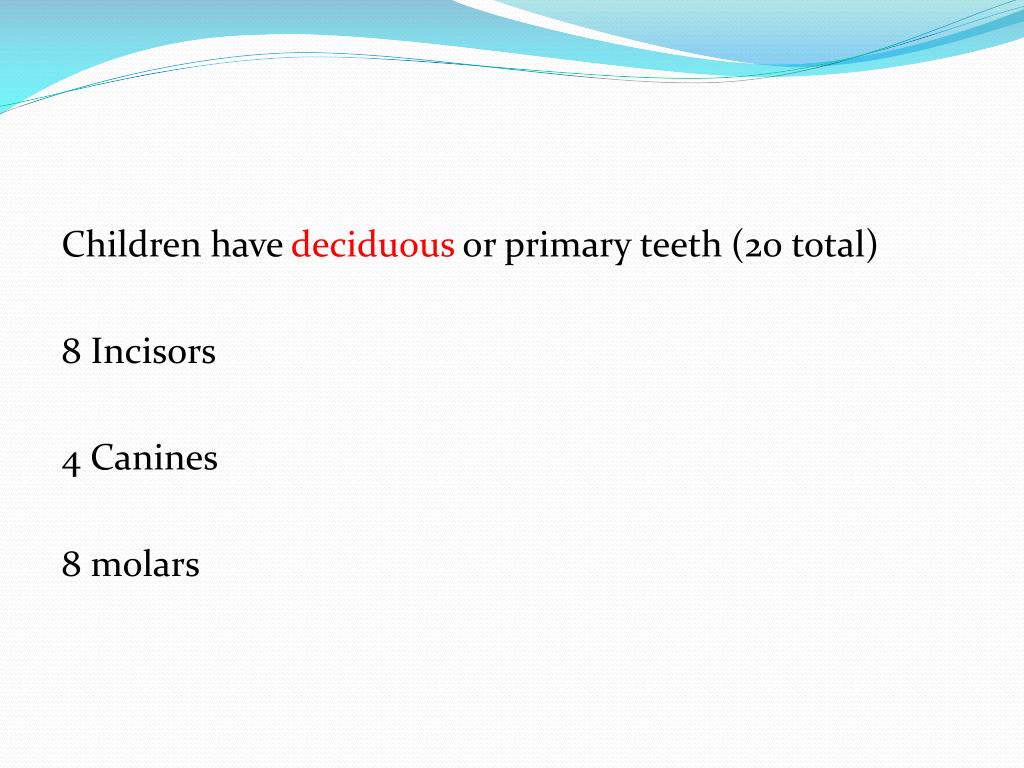 Children have deciduous or primary teeth (20 total)

8 Incisors

4 Canines

8 molars